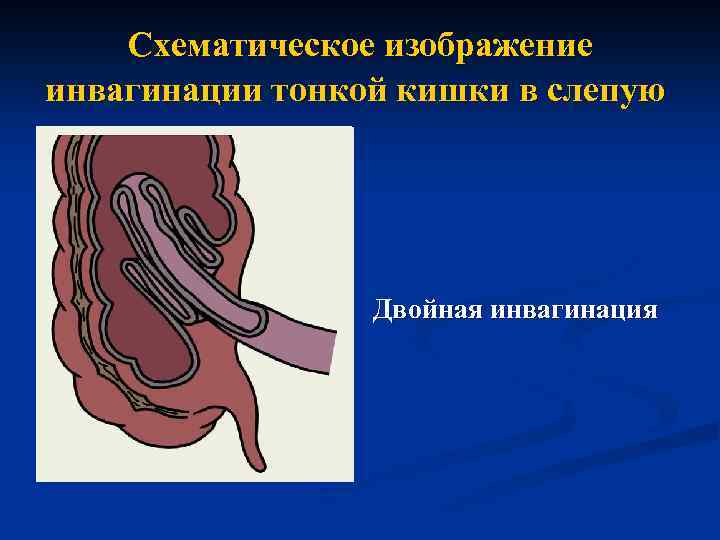 Схематическое изображение инвагинации тонкой кишки в слепую

Двойная инвагинация